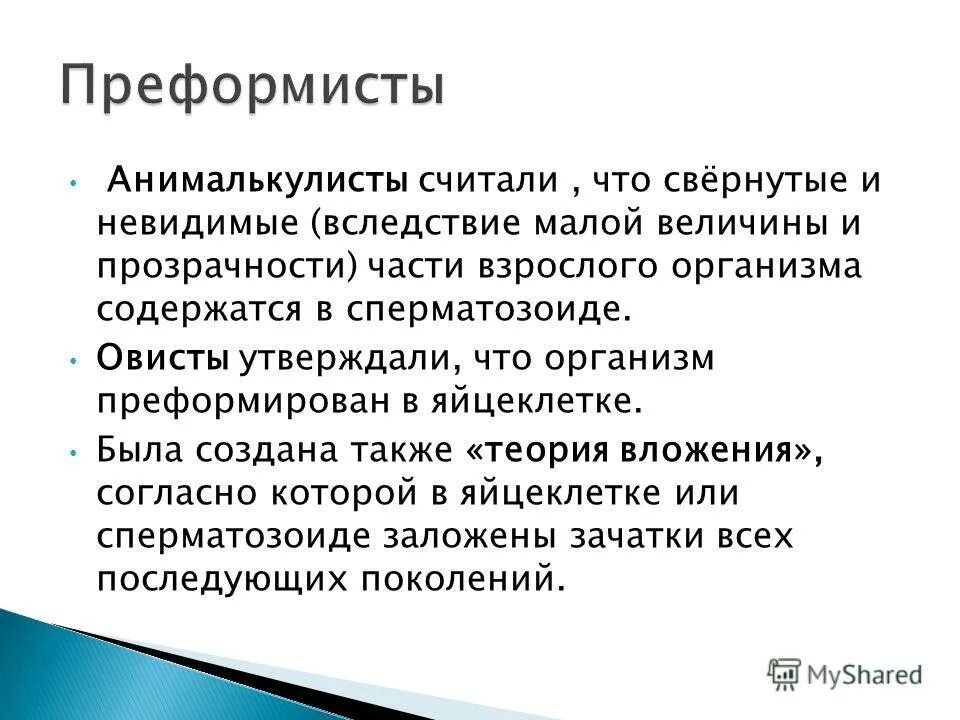 Преформисты

• Анималькулисты считали , что свёрнутые и невидимые (вследствие малой величины и прозрачности) части взрослого организма содержатся в сперматозоиде.

• Овисты утверждали, что организм преформирован в яйцеклетке.

• Была создана также «теория вложения», согласно которой в яйцеклетке или сперматозоиде заложены зачатки всех последующих поколений.

MyShared